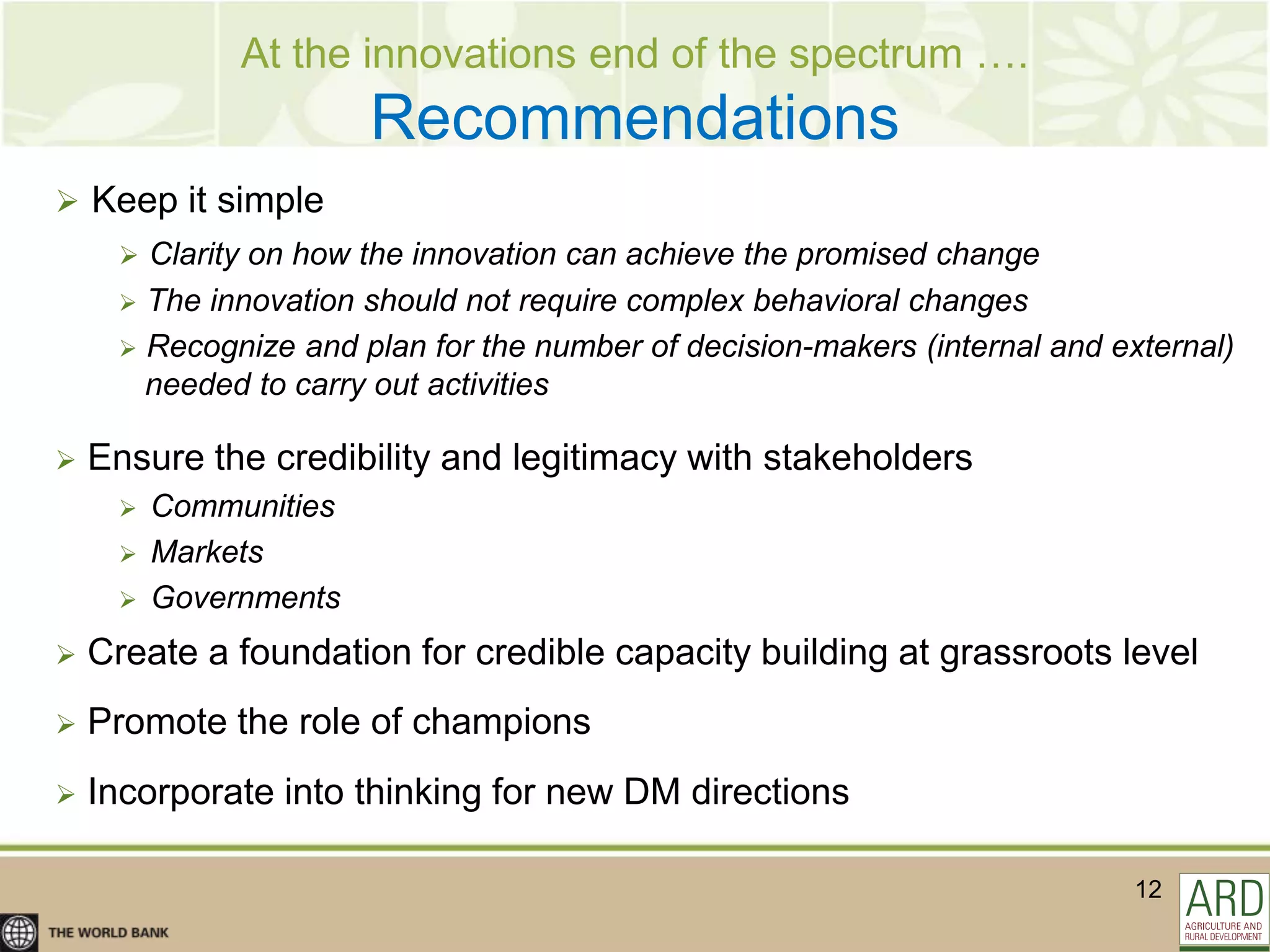 At the innovations end of the spectrum ….
Recommendations

➢ Keep it simple

➢ Clarity on how the innovation can achieve the promised change

➢ The innovation should not require complex behavioral changes

➢ Recognize and plan for the number of decision-makers (internal and external) needed to carry out activities

➢ Ensure the credibility and legitimacy with stakeholders

➢ Communities

➢ Markets

➢ Governments

➢ Create a foundation for credible capacity building at grassroots level

➢ Promote the role of champions

➢ Incorporate into thinking for new DM directions

12

THE WORLD BANK

ARD
AGRICULTURE AND RURAL DEVELOPMENT